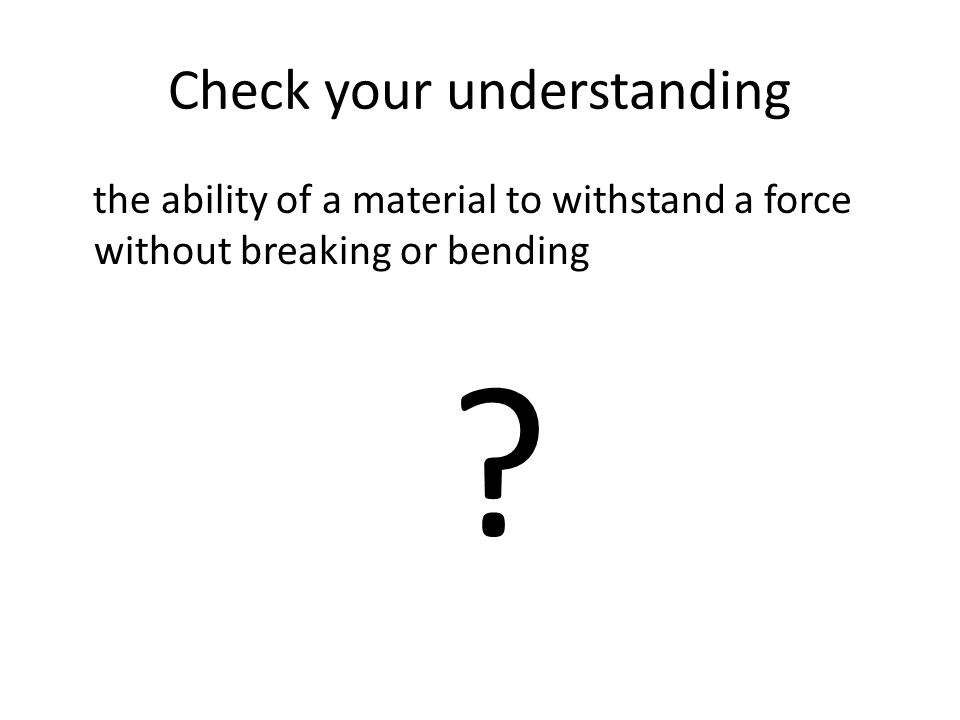 Check your understanding

the ability of a material to withstand a force without breaking or bending

?